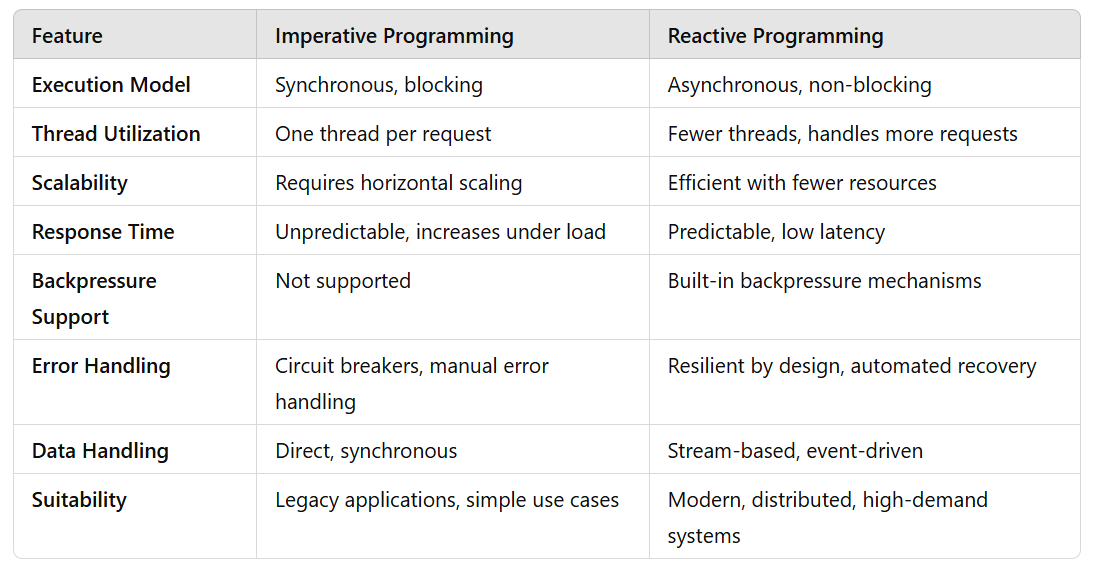 | Feature | Imperative Programming | Reactive Programming |
|---|---|---|
| Execution Model | Synchronous, blocking | Asynchronous, non-blocking |
| Thread Utilization | One thread per request | Fewer threads, handles more requests |
| Scalability | Requires horizontal scaling | Efficient with fewer resources |
| Response Time | Unpredictable, increases under load | Predictable, low latency |
| Backpressure Support | Not supported | Built-in backpressure mechanisms |
| Error Handling | Circuit breakers, manual error handling | Resilient by design, automated recovery |
| Data Handling | Direct, synchronous | Stream-based, event-driven |
| Suitability | Legacy applications, simple use cases | Modern, distributed, high-demand systems |